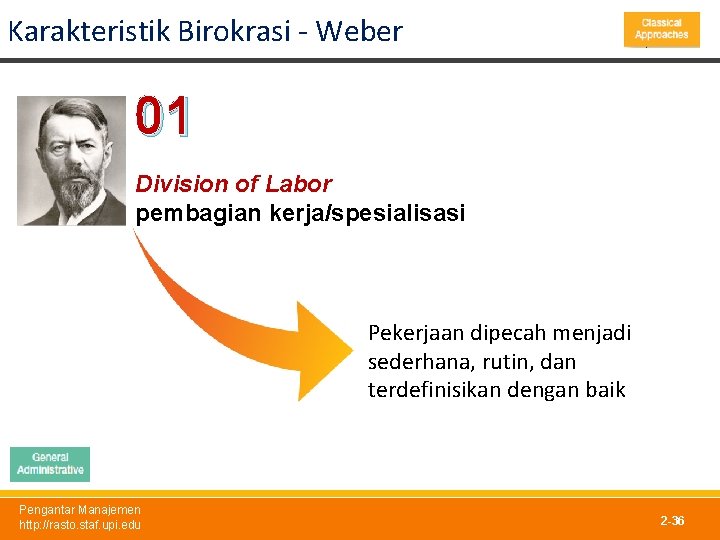 Karakteristik Birokrasi - Weber

Classical Approaches

01

Division of Labor
pembagian kerja/spesialisasi

Pekerjaan dipecah menjadi sederhana, rutin, dan terdefinisikan dengan baik

General Administrative

Pengantar Manajemen
http://rasto.staf.upi.edu

2-36